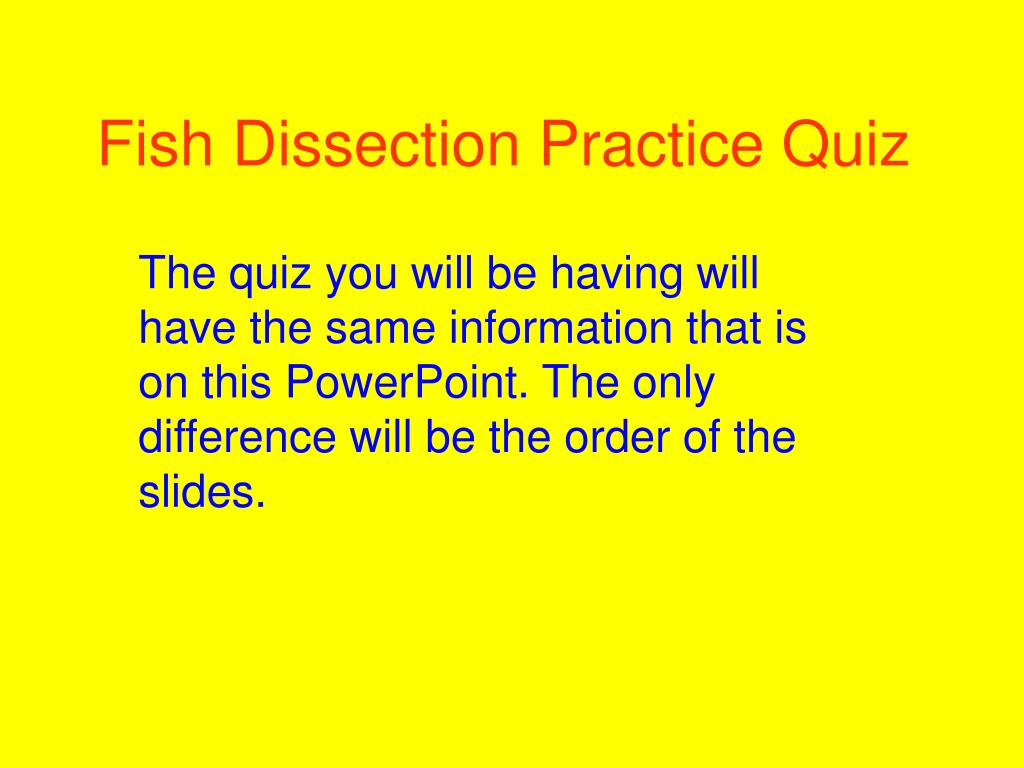 Fish Dissection Practice Quiz

The quiz you will be having will have the same information that is on this PowerPoint. The only difference will be the order of the slides.